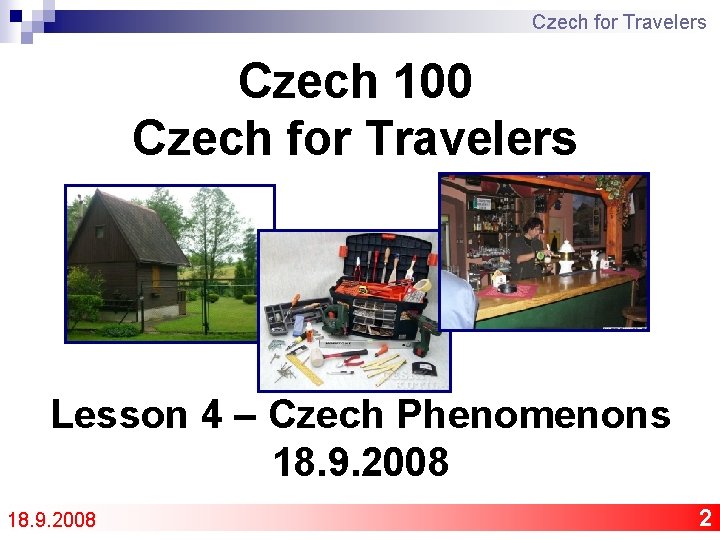 Czech for Travelers

Czech 100
Czech for Travelers

Lesson 4 – Czech Phenomenons
18.9.2008

18.9.2008

2